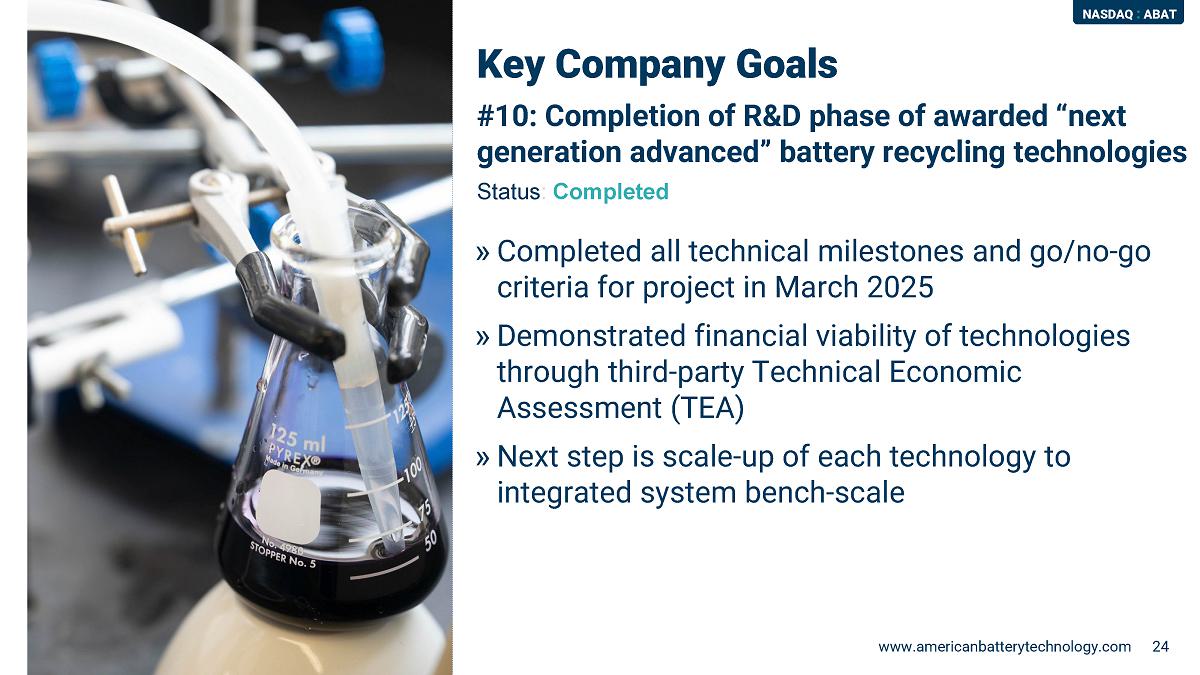 NASDAQ : ABAT

Key Company Goals

#10: Completion of R&D phase of awarded “next generation advanced” battery recycling technologies

Status: Completed

» Completed all technical milestones and go/no-go criteria for project in March 2025

» Demonstrated financial viability of technologies through third-party Technical Economic Assessment (TEA)

» Next step is scale-up of each technology to integrated system bench-scale

125 ml
PYREX®
Made in Germany
125
100
75
50
No. 4980
STOPPER No. 5

www.americanbatterytechnology.com 24